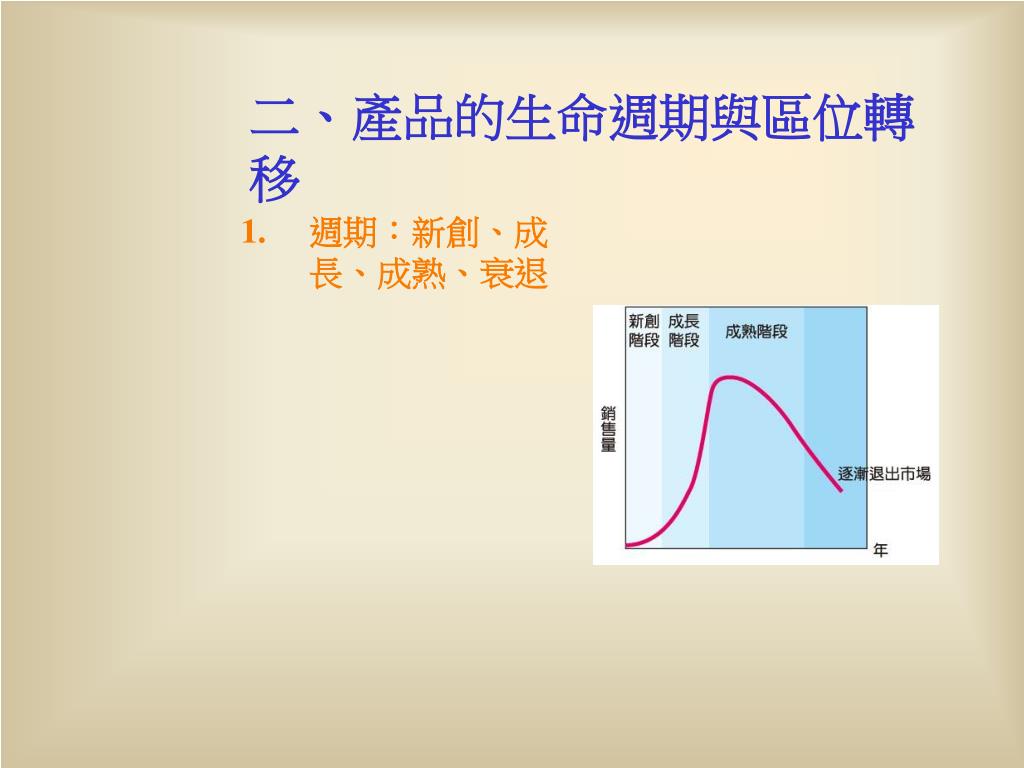 二、產品的生命週期與區位轉移

1. 週期：新創、成長、成熟、衰退

新創階段

成長階段

成熟階段

銷售量

逐漸退出市場

年